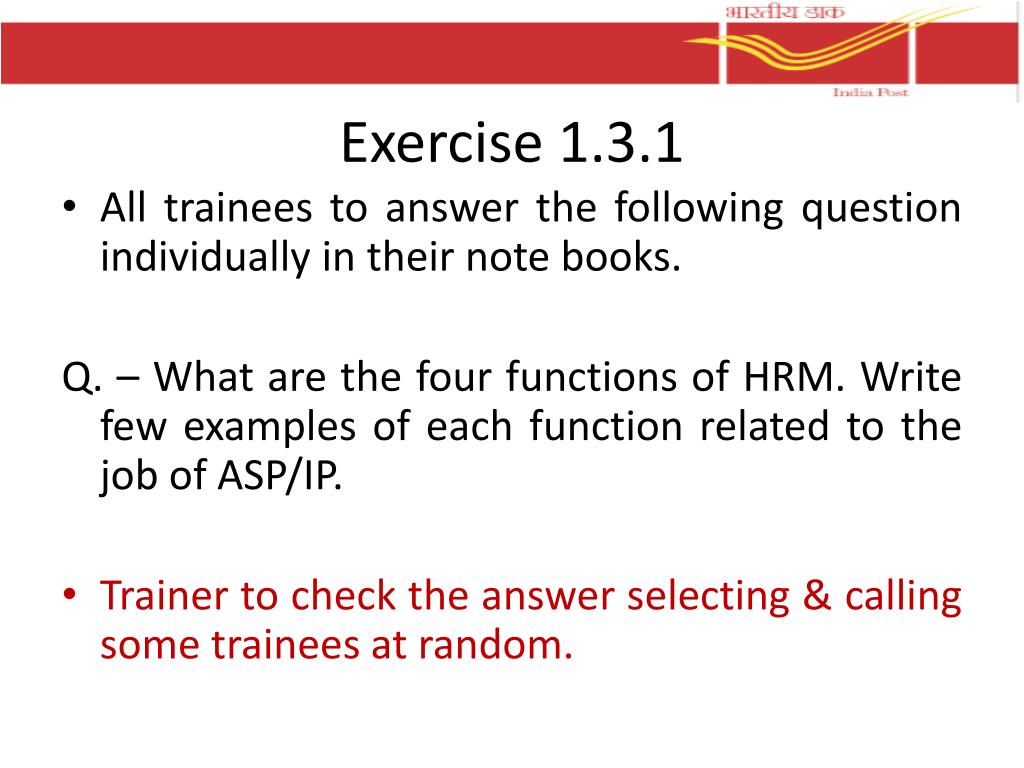 भारतीय डाक
India Post

Exercise 1.3.1

• All trainees to answer the following question individually in their note books.

Q. – What are the four functions of HRM. Write few examples of each function related to the job of ASP/IP.

• Trainer to check the answer selecting & calling some trainees at random.